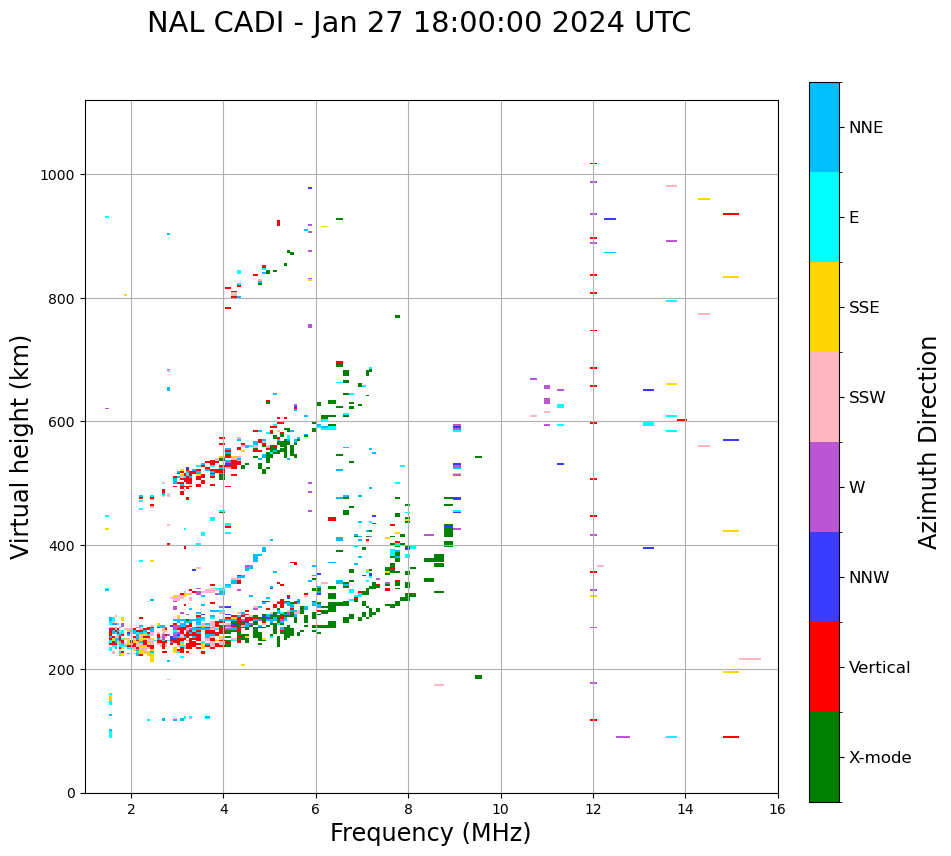 NAL CADI - Jan 27 18:00:00 2024 UTC

Virtual height (km)

1000
800
600
400
200
0

2
4
6
8
10
12
14
16

Frequency (MHz)

NNE
E
SSE
SSW
W
NNW
Vertical
X-mode

Azimuth Direction